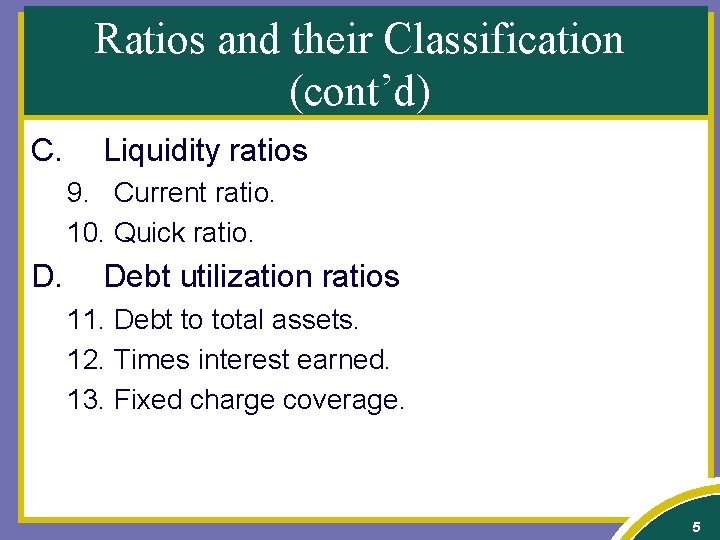 Ratios and their Classification (cont’d)

C. Liquidity ratios

9. Current ratio.

10. Quick ratio.

D. Debt utilization ratios

11. Debt to total assets.

12. Times interest earned.

13. Fixed charge coverage.

5